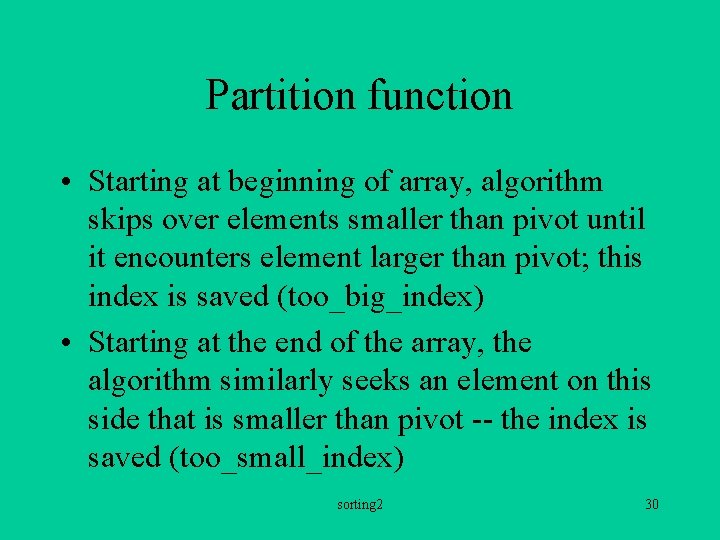 Partition function

• Starting at beginning of array, algorithm skips over elements smaller than pivot until it encounters element larger than pivot; this index is saved (too_big_index)

• Starting at the end of the array, the algorithm similarly seeks an element on this side that is smaller than pivot -- the index is saved (too_small_index)

sorting2

30